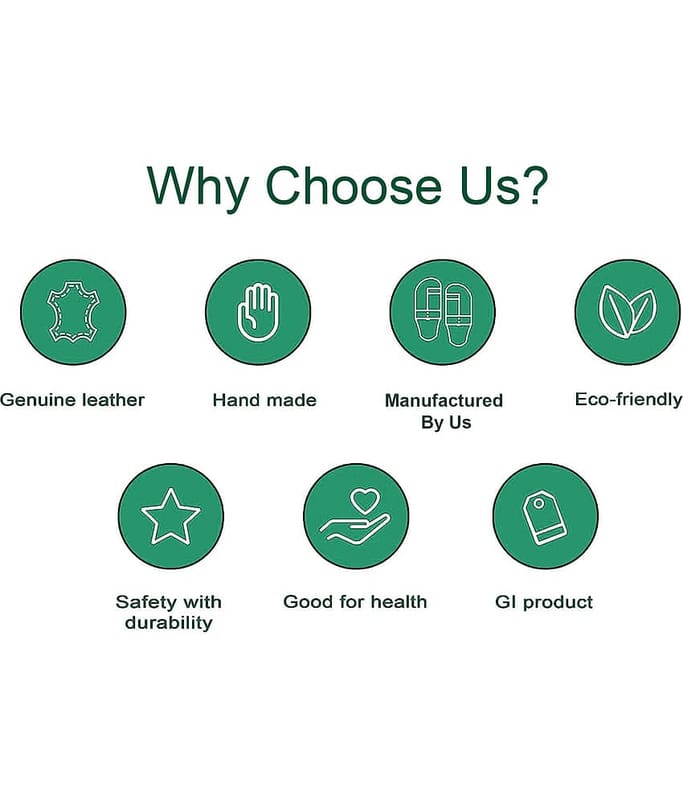 Why Choose Us?

Genuine leather

Hand made

Manufactured By Us

Eco-friendly

Safety with durability

Good for health

GI product